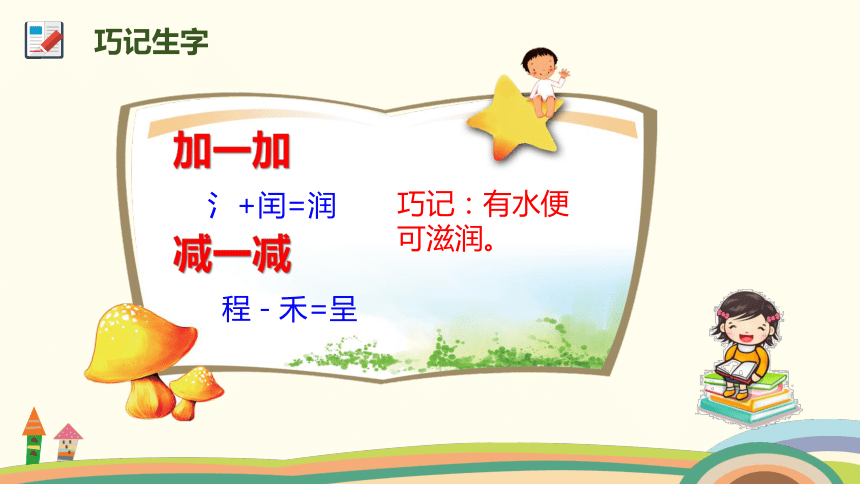 巧记生字

加一加

氵+闰=润

巧记：有水便可滋润。

减一减

程 - 禾=呈